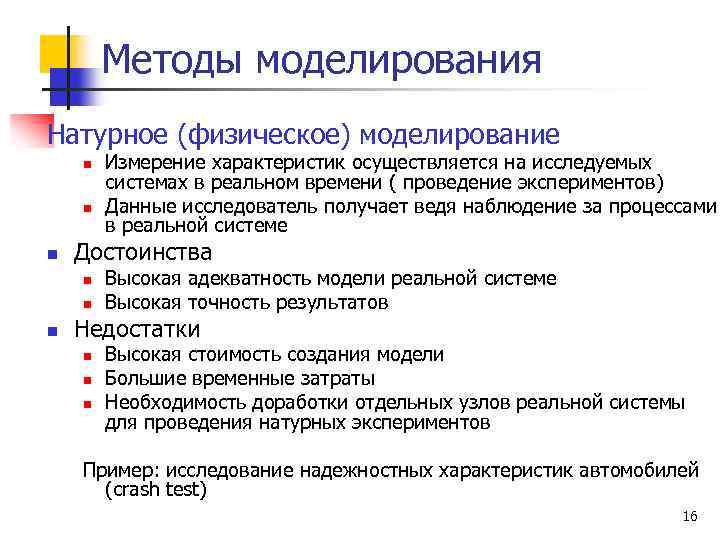 Методы моделирования

Натурное (физическое) моделирование

- Измерение характеристик осуществляется на исследуемых системах в реальном времени ( проведение экспериментов)
- Данные исследователь получает ведя наблюдение за процессами в реальной системе

- Достоинства
  - Высокая адекватность модели реальной системе
  - Высокая точность результатов
- Недостатки
  - Высокая стоимость создания модели
  - Большие временные затраты
  - Необходимость доработки отдельных узлов реальной системы для проведения натурных экспериментов

Пример: исследование надежностных характеристик автомобилей (crash test)

16